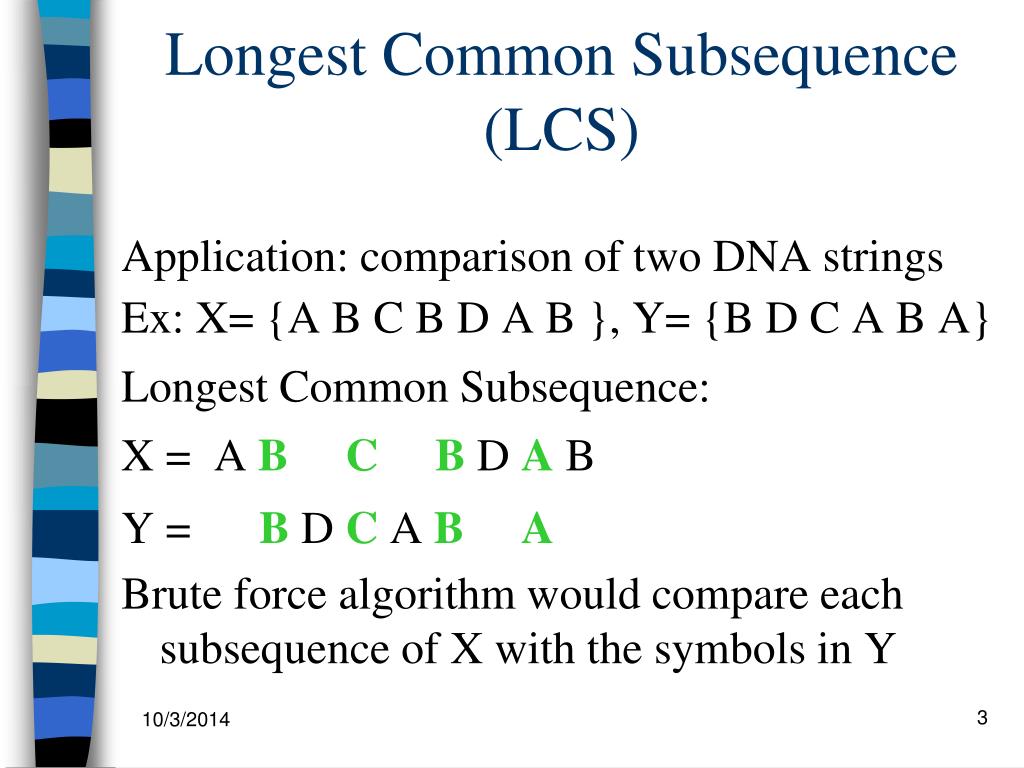 Longest Common Subsequence (LCS)

Application: comparison of two DNA strings

Ex: X= {A B C B D A B }, Y= {B D C A B A}

Longest Common Subsequence:

X = A B C B D A B

Y = B D C A B A

Brute force algorithm would compare each subsequence of X with the symbols in Y

10/3/2014

3